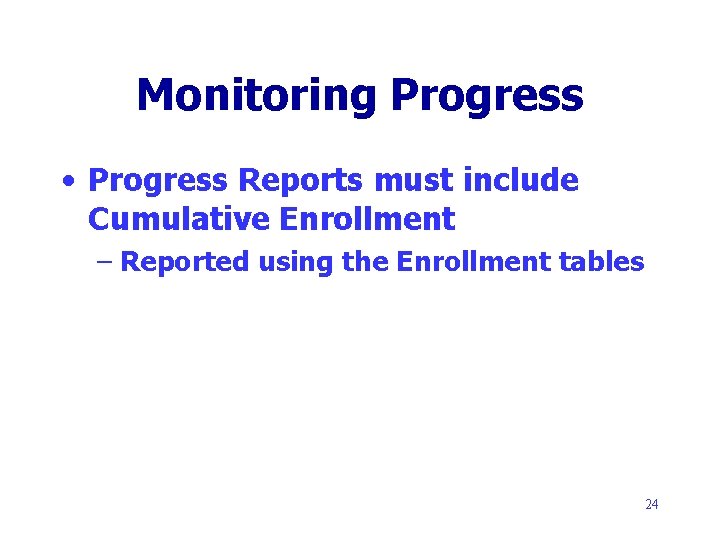 Monitoring Progress

• Progress Reports must include Cumulative Enrollment

– Reported using the Enrollment tables

24